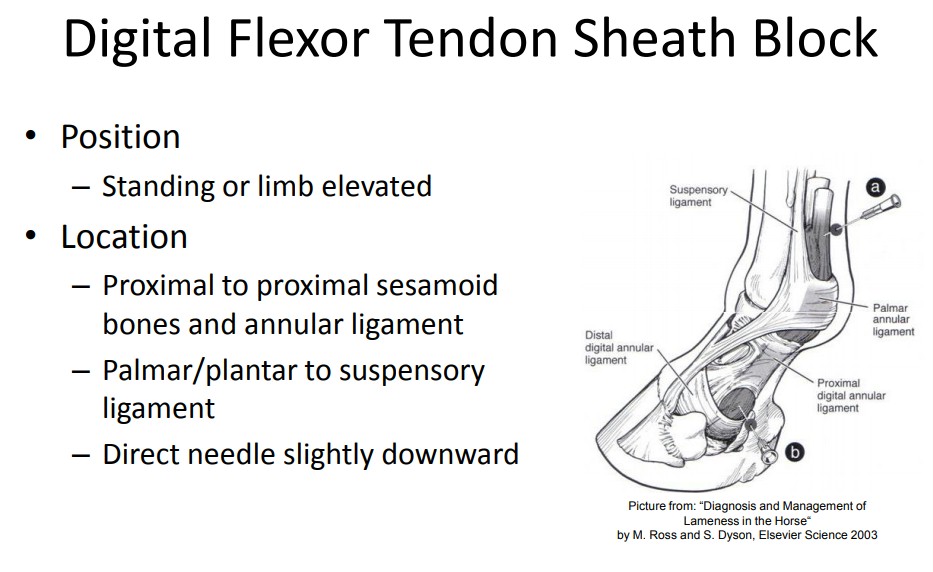 Digital Flexor Tendon Sheath Block

• Position
– Standing or limb elevated
• Location
– Proximal to proximal sesamoid bones and annular ligament
– Palmar/plantar to suspensory ligament
– Direct needle slightly downward

Suspensory ligament

a

Palmar annular ligament

Distal digital annular ligament

Proximal digital annular ligament

b

Picture from: "Diagnosis and Management of Lameness in the Horse" by M. Ross and S. Dyson, Elsevier Science 2003